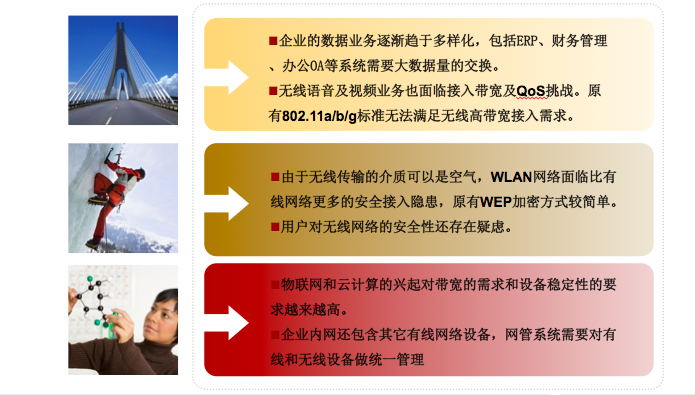 ■企业的数据业务逐渐趋于多样化，包括ERP、财务管理、办公OA等系统需要大数据量的交换。
■无线语音及视频业务也面临接入带宽及QoS挑战。原有802.11a/b/g标准无法满足无线高带宽接入需求。

■由于无线传输的介质可以是空气，WLAN网络面临比有线网络更多的安全接入隐患，原有WEP加密方式较简单。
■用户对无线网络的安全性还存在疑虑。

■物联网和云计算的兴起对带宽的需求和设备稳定性的要求越来越高。
■企业内网还包含其它有线网络设备，网管系统需要对有线和无线设备做统一管理